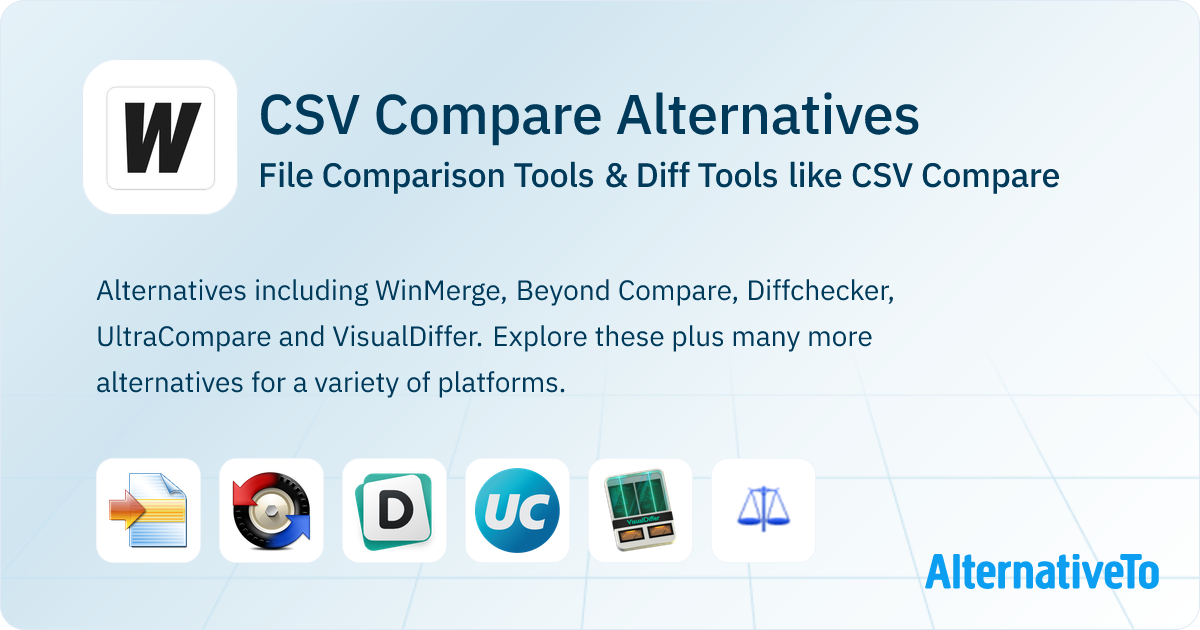 W

CSV Compare Alternatives

File Comparison Tools & Diff Tools like CSV Compare

Alternatives including WinMerge, Beyond Compare, Diffchecker, UltraCompare and VisualDiffer. Explore these plus many more alternatives for a variety of platforms.

D

UC

VisualDiffer

AlternativeTo